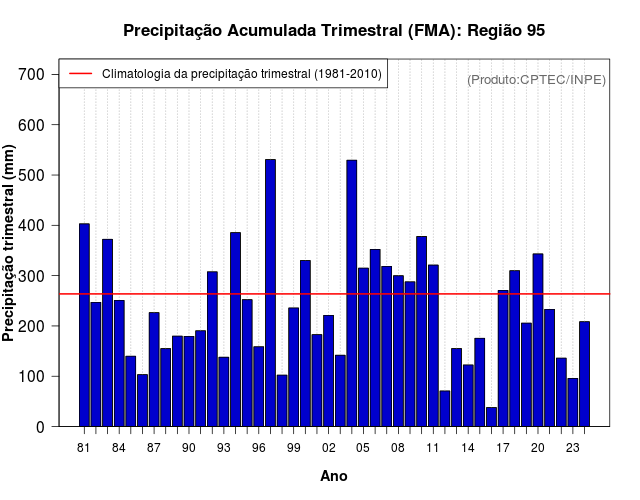 Precipitação Acumulada Trimestral (FMA): Região 95

Climatologia da precipitação trimestral (1981-2010)

(Produto:CPTEC/INPE)

Precipitação trimestral (mm)

700
600
500
400
300
200
100
0

81 84 87 90 93 96 99 02 05 08 11 14 17 20 23

Ano